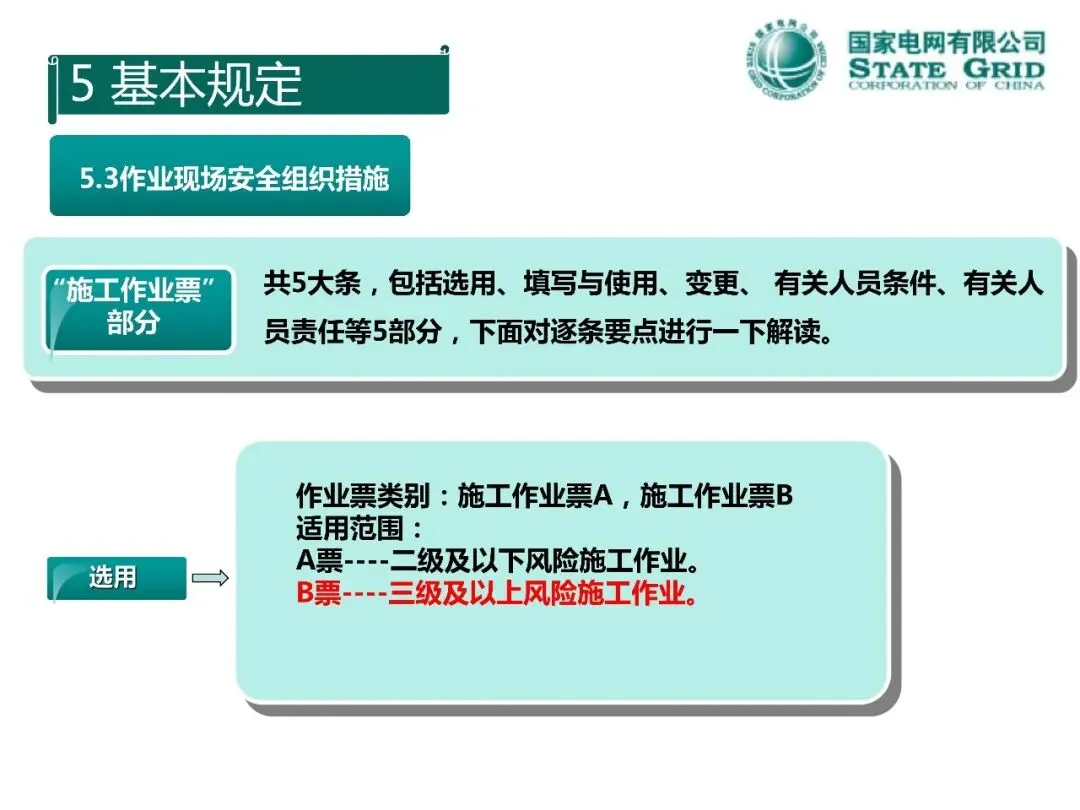 5 基本规定

国家电网有限公司
STATE GRID
CORPORATION OF CHINA

5.3作业现场安全组织措施

“施工作业票”部分

共5大条，包括选用、填写与使用、变更、 有关人员条件、有关人员责任等5部分，下面对逐条要点进行一下解读。

选用

作业票类别：施工作业票A，施工作业票B
适用范围：
A票----二级及以下风险施工作业。
B票----三级及以上风险施工作业。